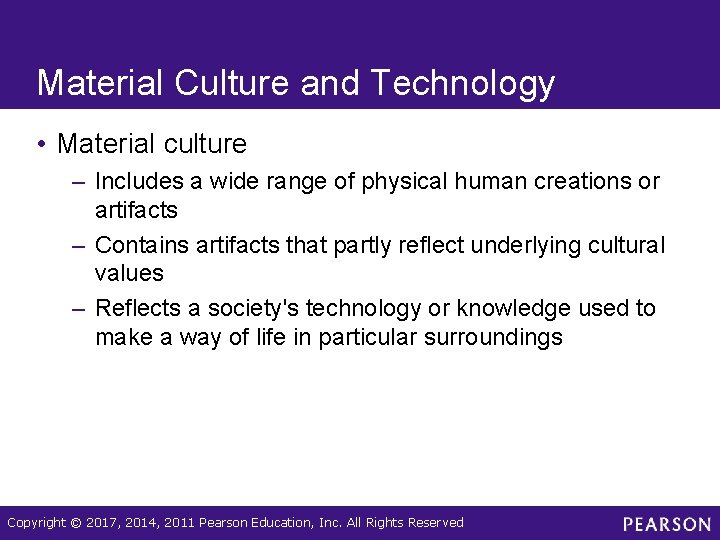 Material Culture and Technology

• Material culture

– Includes a wide range of physical human creations or artifacts

– Contains artifacts that partly reflect underlying cultural values

– Reflects a society's technology or knowledge used to make a way of life in particular surroundings

Copyright © 2017, 2014, 2011 Pearson Education, Inc. All Rights Reserved

PEARSON